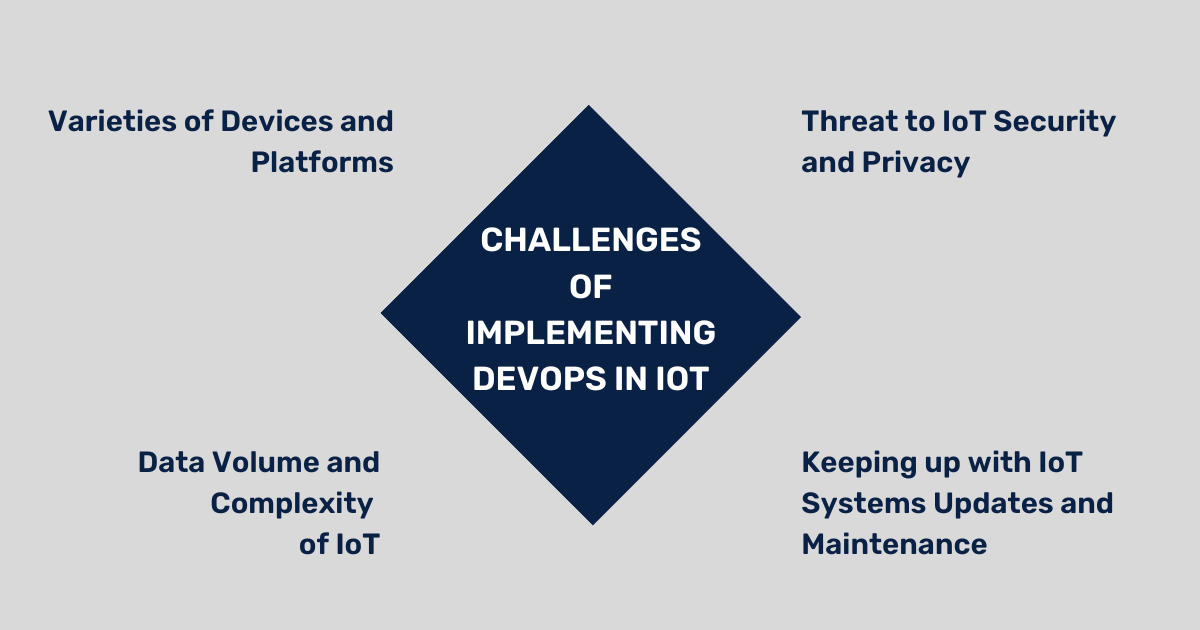 Varieties of Devices and Platforms

Threat to IoT Security and Privacy

CHALLENGES OF IMPLEMENTING DEVOPS IN IOT

Data Volume and Complexity of IoT

Keeping up with IoT Systems Updates and Maintenance